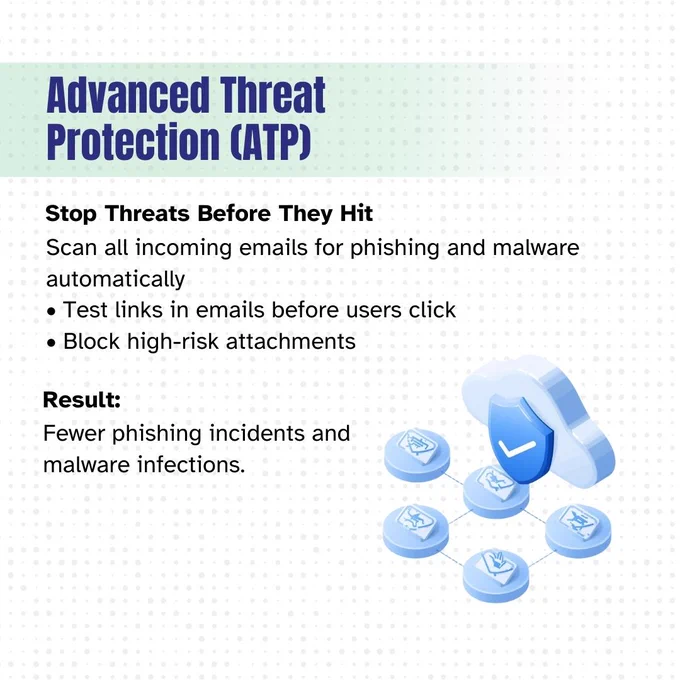 Advanced Threat Protection (ATP)

Stop Threats Before They Hit
Scan all incoming emails for phishing and malware automatically
• Test links in emails before users click
• Block high-risk attachments

Result:
Fewer phishing incidents and malware infections.